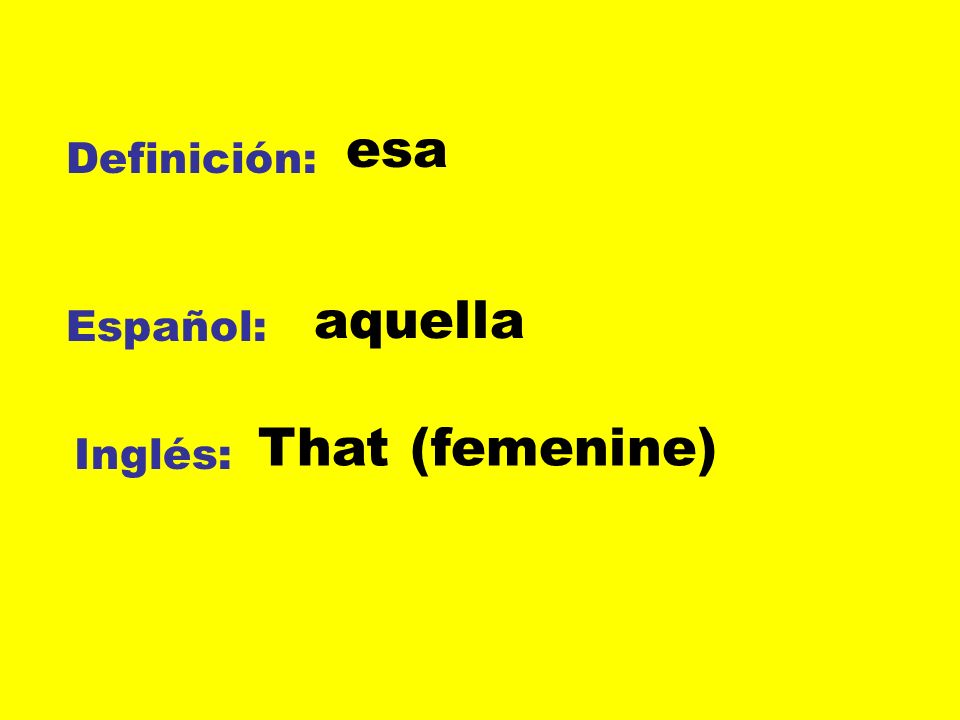 Definición: esa

Español: aquella

Inglés: That (femenine)